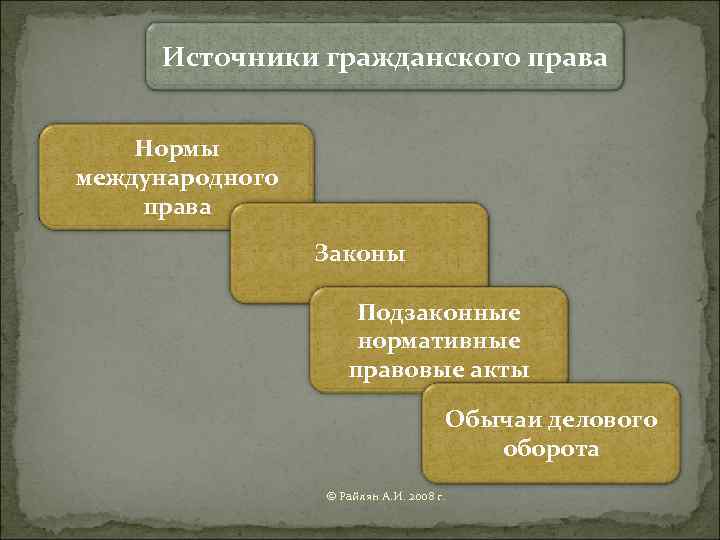 Источники гражданского права

Нормы международного права

Законы

Подзаконные нормативные правовые акты

Обычаи делового оборота

© Райлян А.И. 2008 г.